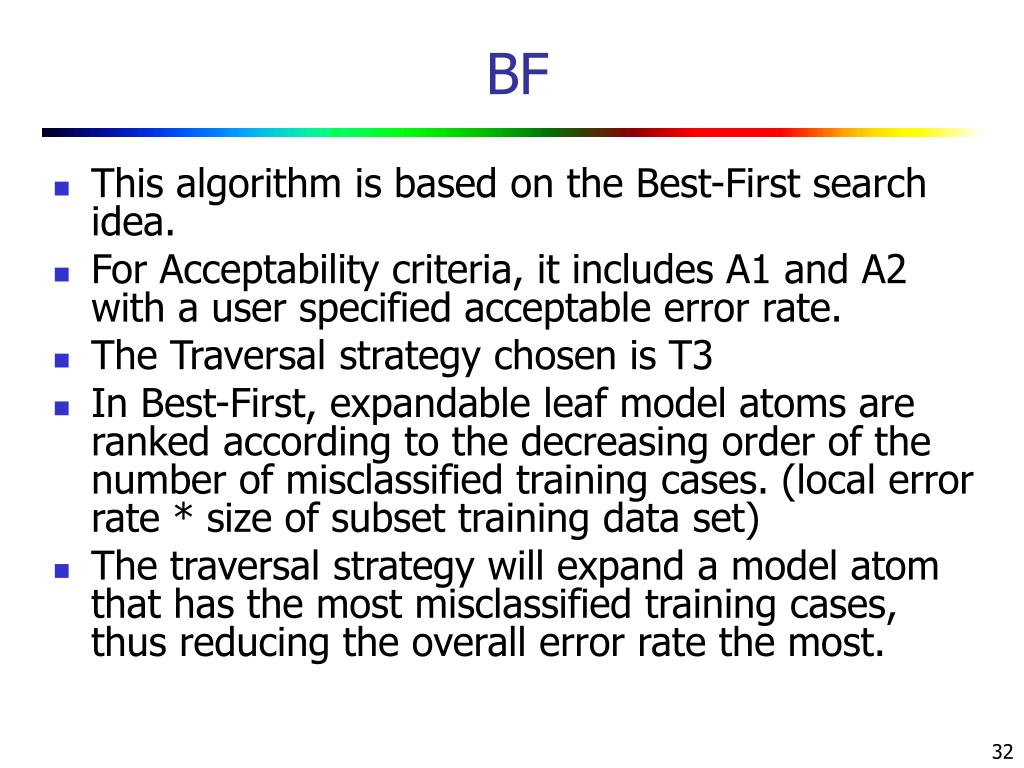 BF

- This algorithm is based on the Best-First search idea.
- For Acceptability criteria, it includes A1 and A2 with a user specified acceptable error rate.
- The Traversal strategy chosen is T3
- In Best-First, expandable leaf model atoms are ranked according to the decreasing order of the number of misclassified training cases. (local error rate * size of subset training data set)
- The traversal strategy will expand a model atom that has the most misclassified training cases, thus reducing the overall error rate the most.

32